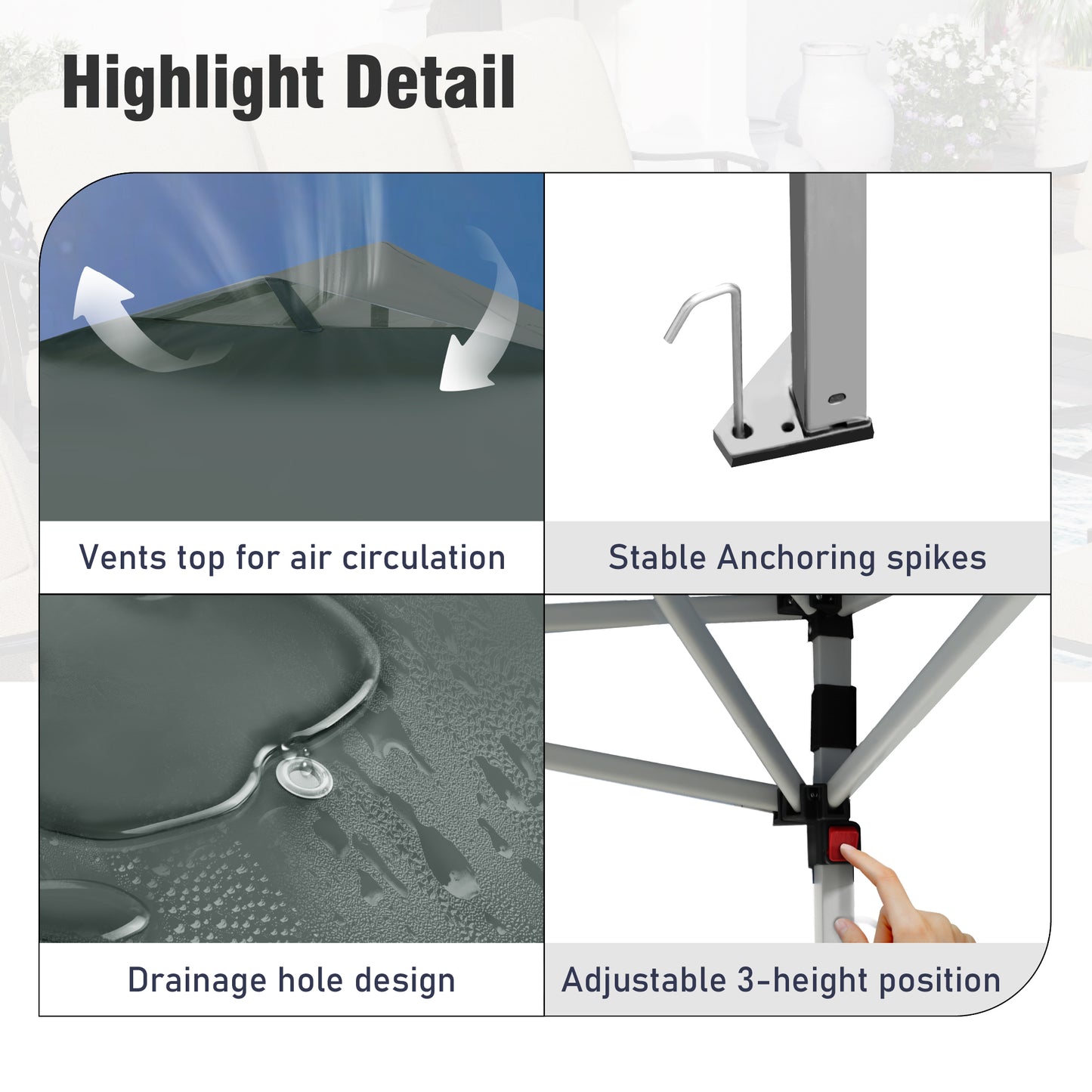 Highlight Detail

Vents top for air circulation

Stable Anchoring spikes

Drainage hole design

Adjustable 3-height position